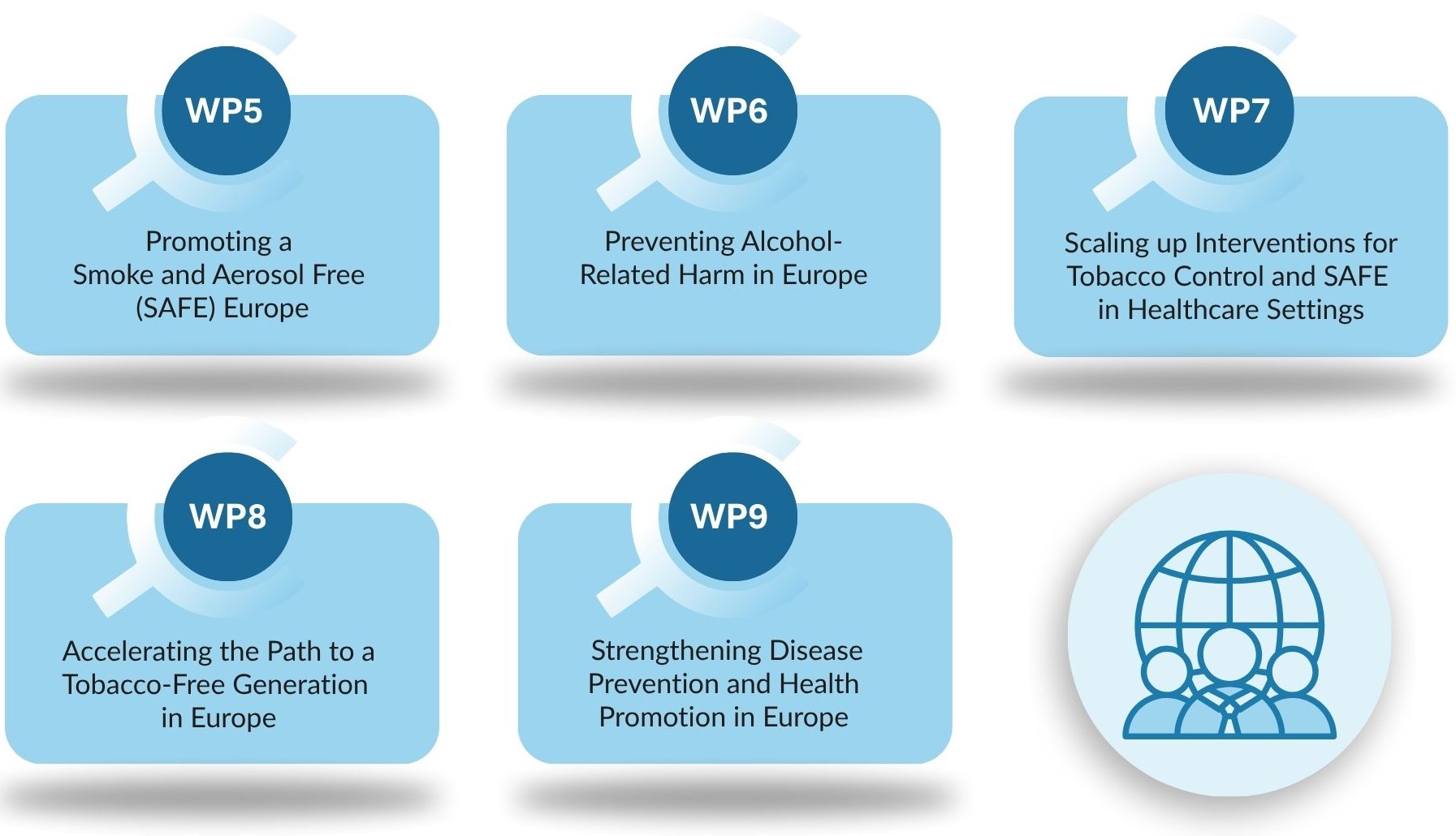 WP5

Promoting a Smoke and Aerosol Free (SAFE) Europe

WP6

Preventing Alcohol-Related Harm in Europe

WP7

Scaling up Interventions for Tobacco Control and SAFE in Healthcare Settings

WP8

Accelerating the Path to a Tobacco-Free Generation in Europe

WP9

Strengthening Disease Prevention and Health Promotion in Europe